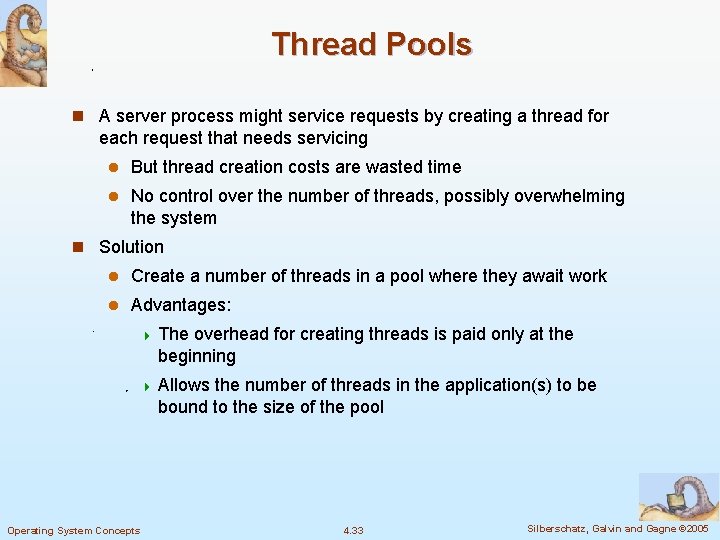 Thread Pools

A server process might service requests by creating a thread for each request that needs servicing

But thread creation costs are wasted time

No control over the number of threads, possibly overwhelming the system

Solution

Create a number of threads in a pool where they await work

Advantages:

The overhead for creating threads is paid only at the beginning

Allows the number of threads in the application(s) to be bound to the size of the pool

Operating System Concepts

4.33

Silberschatz, Galvin and Gagne ©2005